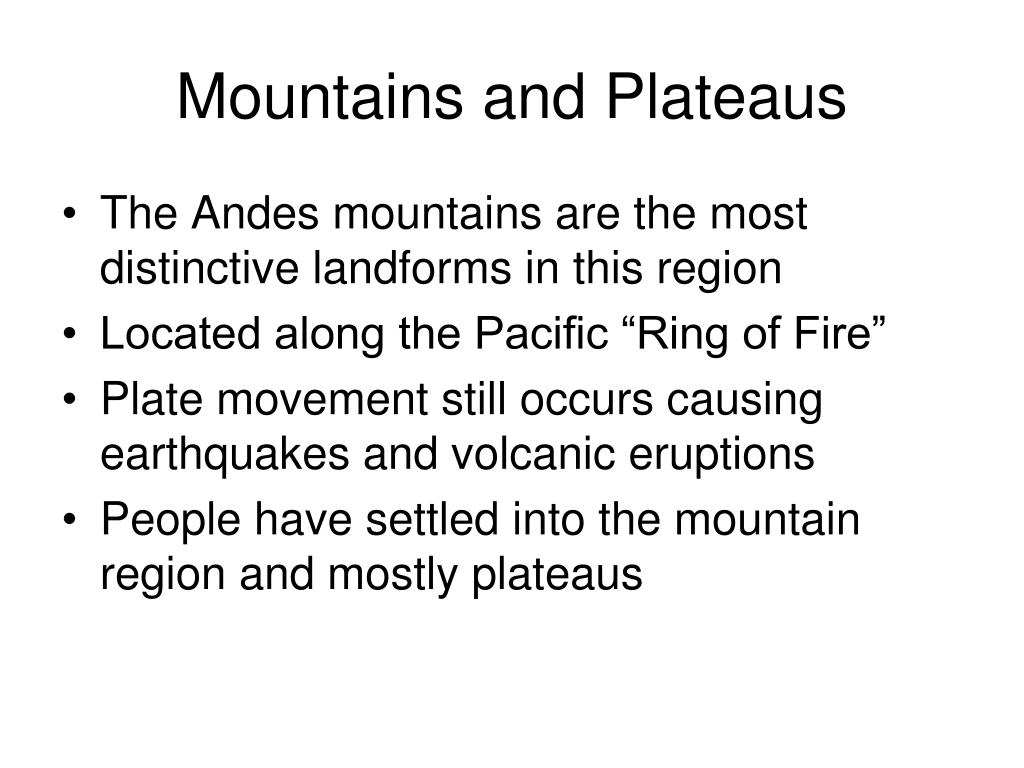 Mountains and Plateaus

• The Andes mountains are the most distinctive landforms in this region
• Located along the Pacific “Ring of Fire”
• Plate movement still occurs causing earthquakes and volcanic eruptions
• People have settled into the mountain region and mostly plateaus